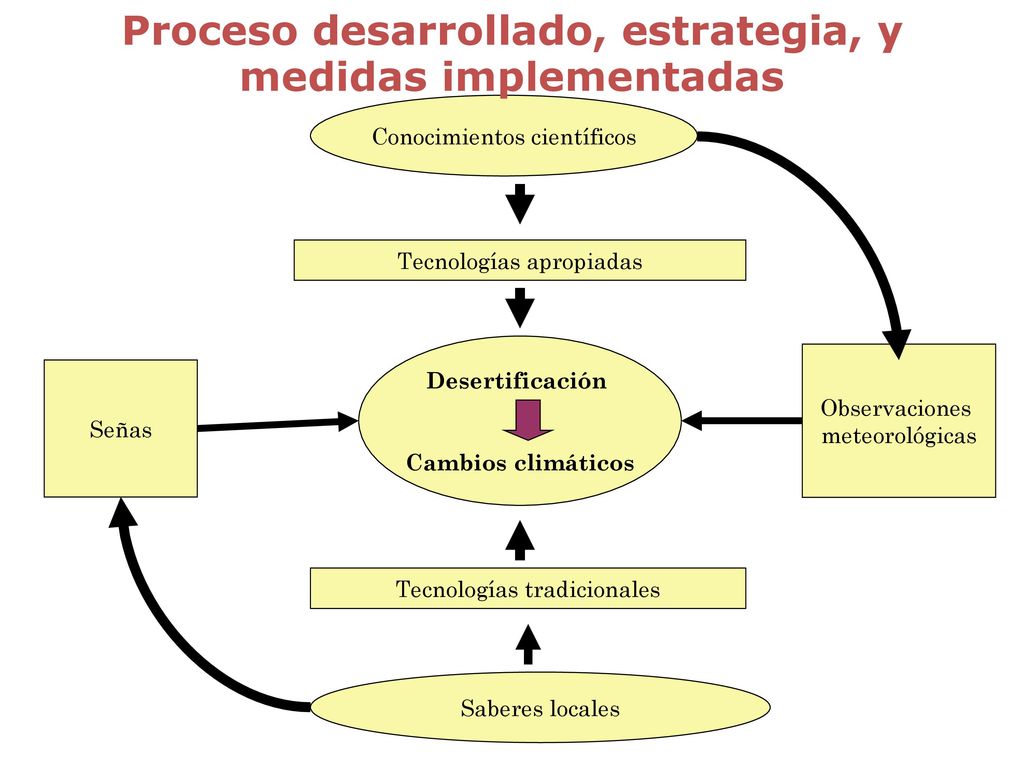 Proceso desarrollado, estrategia, y medidas implementadas

Conocimientos científicos

Tecnologías apropiadas

Señas

Desertificación

Cambios climáticos

Observaciones meteorológicas

Tecnologías tradicionales

Saberes locales